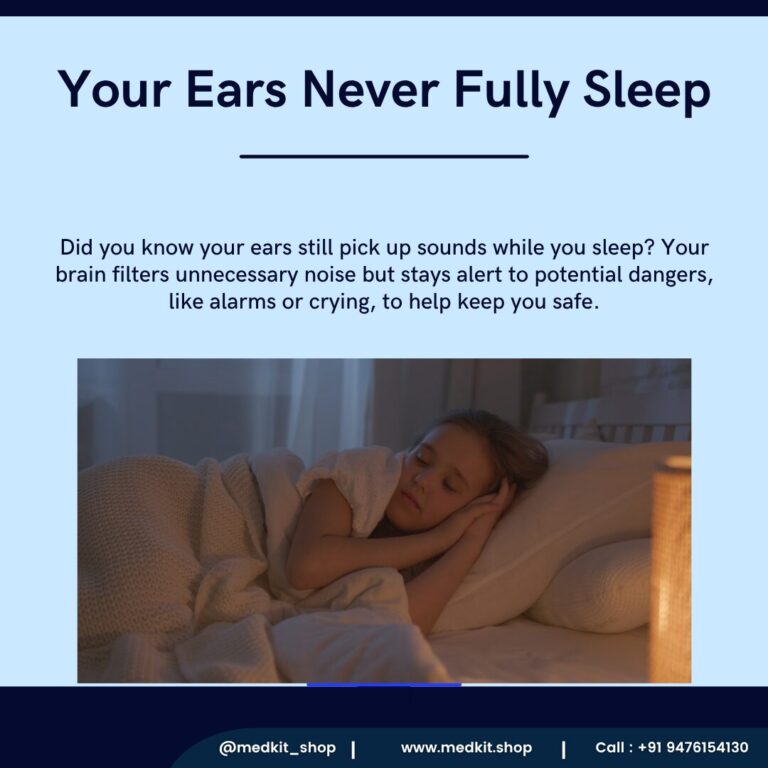 Your Ears Never Fully Sleep

Did you know your ears still pick up sounds while you sleep? Your brain filters unnecessary noise but stays alert to potential dangers, like alarms or crying, to help keep you safe.

@medkit_shop | www.medkit.shop | Call : +91 9476154130